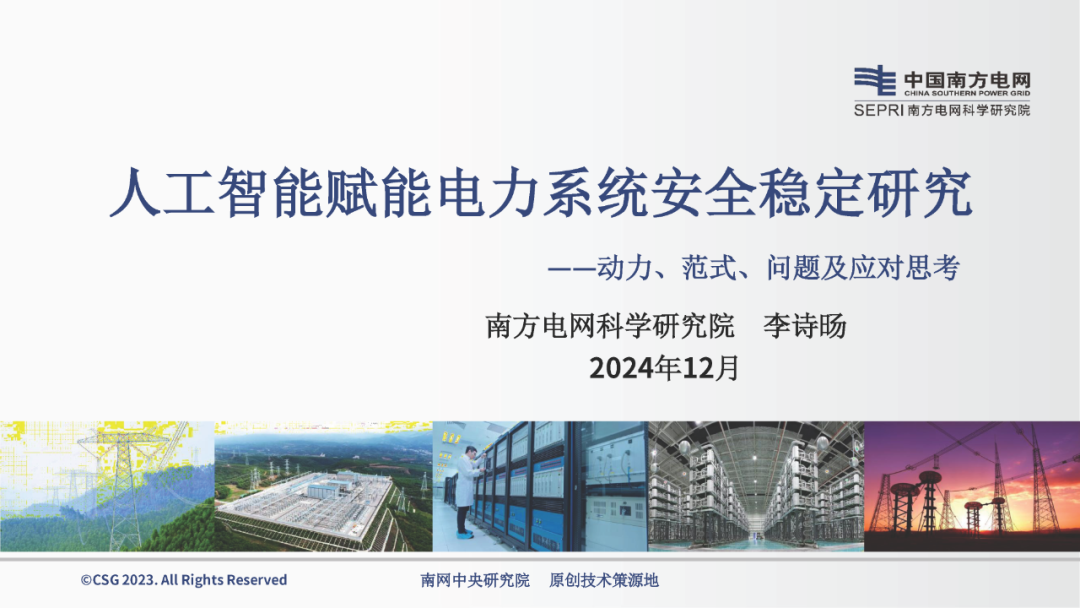 中国南方电网
CHINA SOUTHERN POWER GRID
SEPRI 南方电网科学研究院

人工智能赋能电力系统安全稳定研究

——动力、范式、问题及应对思考

南方电网科学研究院 李诗旸
2024年12月

©CSG 2023. All Rights Reserved
南网中央研究院 原创技术策源地